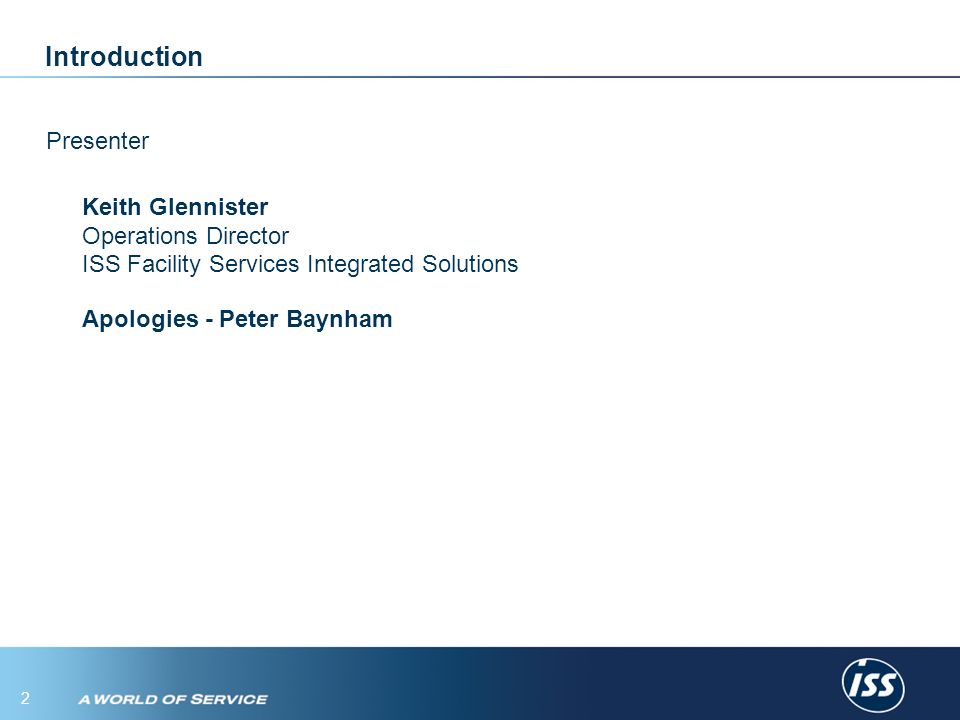 Introduction

Presenter

Keith Glennister
Operations Director
ISS Facility Services Integrated Solutions

Apologies - Peter Baynham

2

A WORLD OF SERVICE

ISS